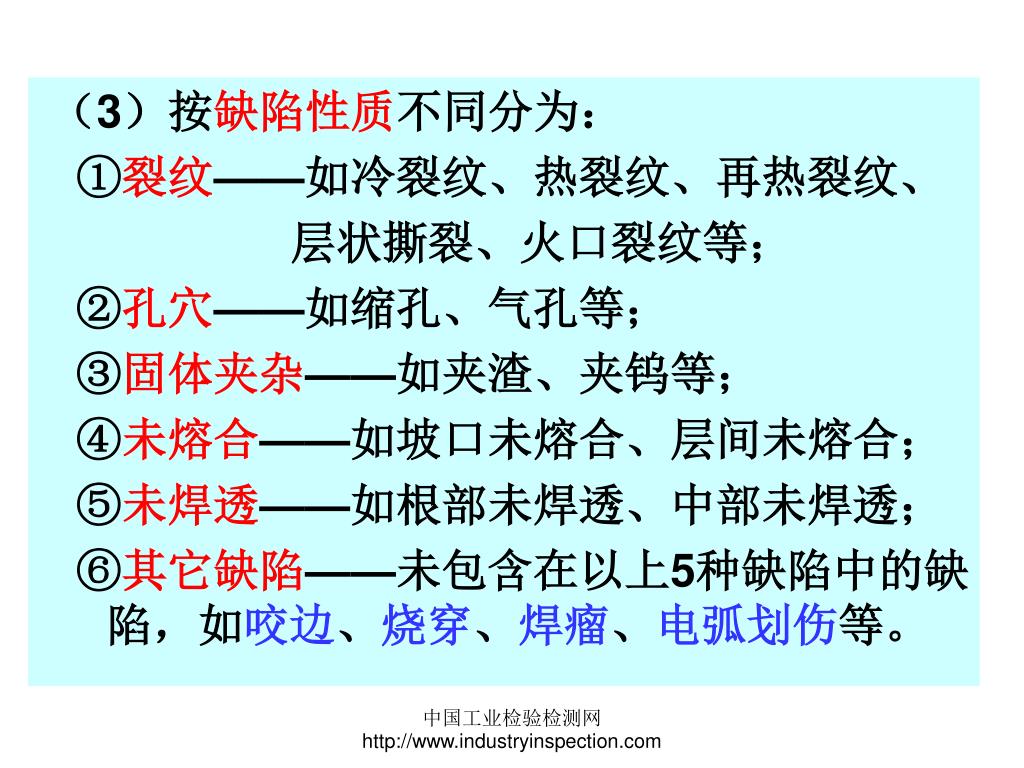 （3）按缺陷性质不同分为：

①裂纹——如冷裂纹、热裂纹、再热裂纹、层状撕裂、火口裂纹等；

②孔穴——如缩孔、气孔等；

③固体夹杂——如夹渣、夹钨等；

④未熔合——如坡口未熔合、层间未熔合；

⑤未焊透——如根部未焊透、中部未焊透；

⑥其它缺陷——未包含在以上5种缺陷中的缺陷，如咬边、烧穿、焊瘤、电弧划伤等。

中国工业检验检测网
http://www.industryinspection.com